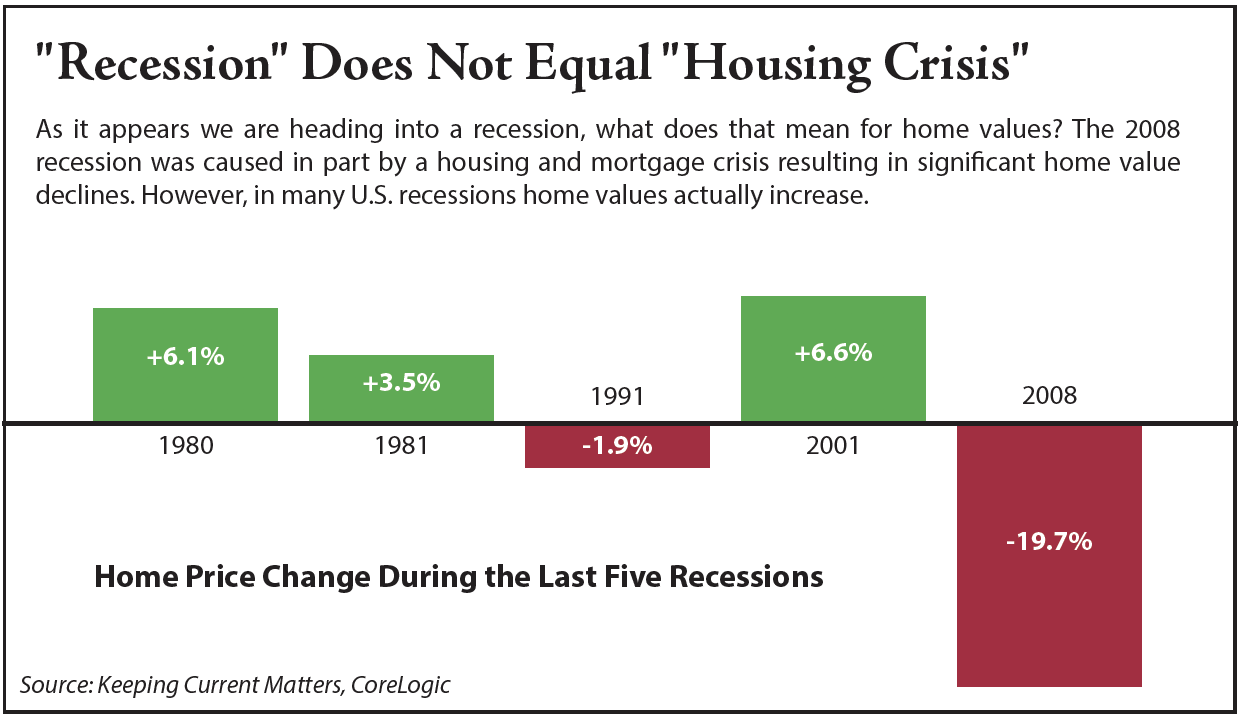 "Recession" Does Not Equal "Housing Crisis"

As it appears we are heading into a recession, what does that mean for home values? The 2008 recession was caused in part by a housing and mortgage crisis resulting in significant home value declines. However, in many U.S. recessions home values actually increase.

+6.1%
1980

+3.5%
1981

1991
-1.9%

+6.6%
2001

2008
-19.7%

Home Price Change During the Last Five Recessions

Source: Keeping Current Matters, CoreLogic